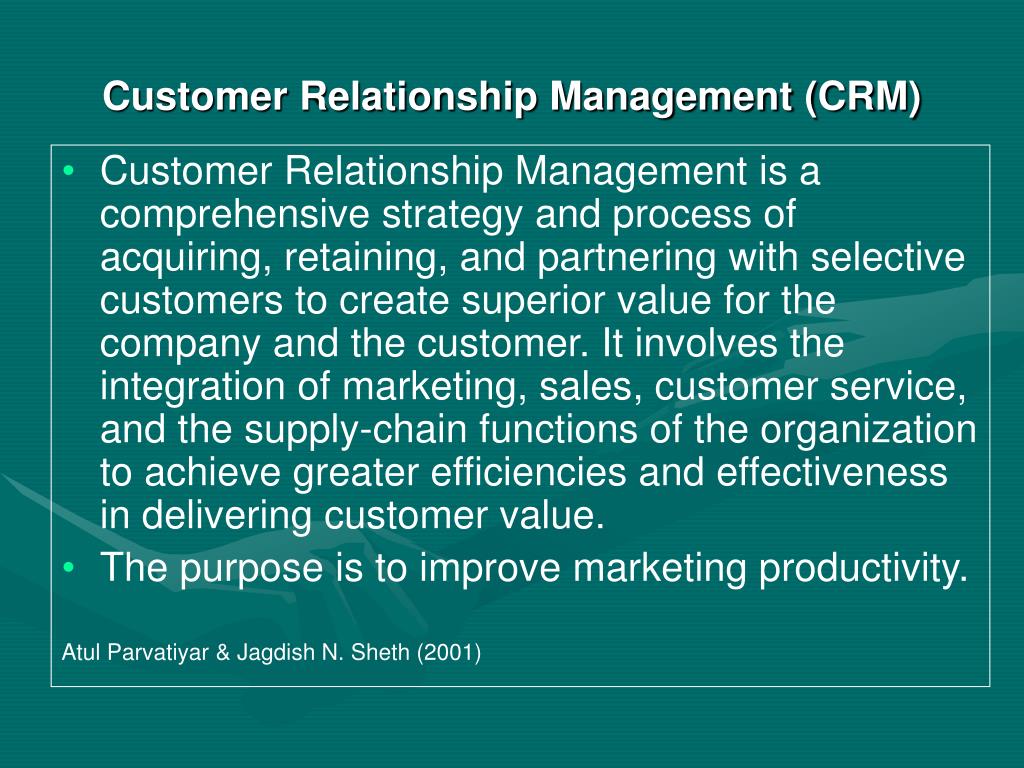 Customer Relationship Management (CRM)

• Customer Relationship Management is a comprehensive strategy and process of acquiring, retaining, and partnering with selective customers to create superior value for the company and the customer. It involves the integration of marketing, sales, customer service, and the supply-chain functions of the organization to achieve greater efficiencies and effectiveness in delivering customer value.
• The purpose is to improve marketing productivity.

Atul Parvatiyar & Jagdish N. Sheth (2001)